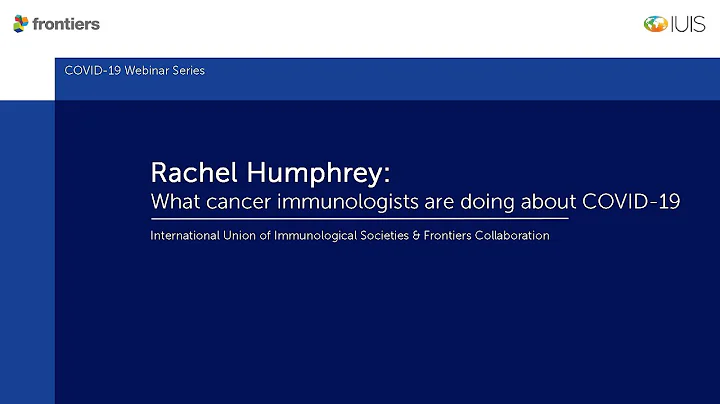 frontiers

IUIS

COVID-19 Webinar Series

Rachel Humphrey:
What cancer immunologists are doing about COVID-19

International Union of Immunological Societies & Frontiers Collaboration